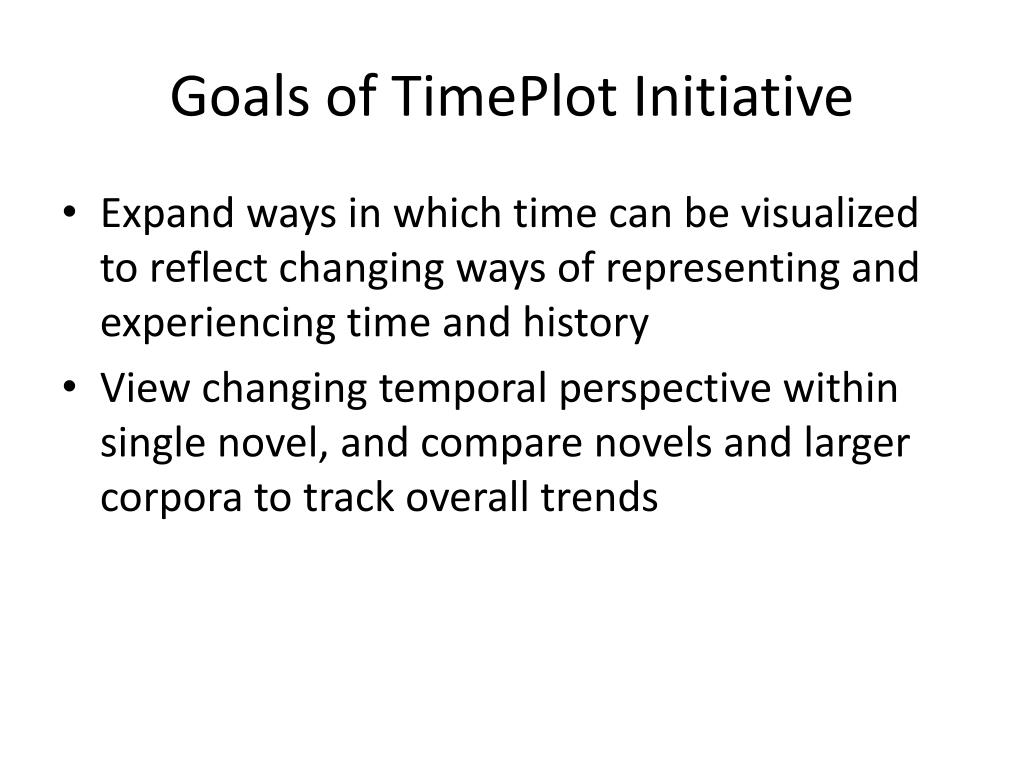 Goals of TimePlot Initiative

• Expand ways in which time can be visualized to reflect changing ways of representing and experiencing time and history

• View changing temporal perspective within single novel, and compare novels and larger corpora to track overall trends